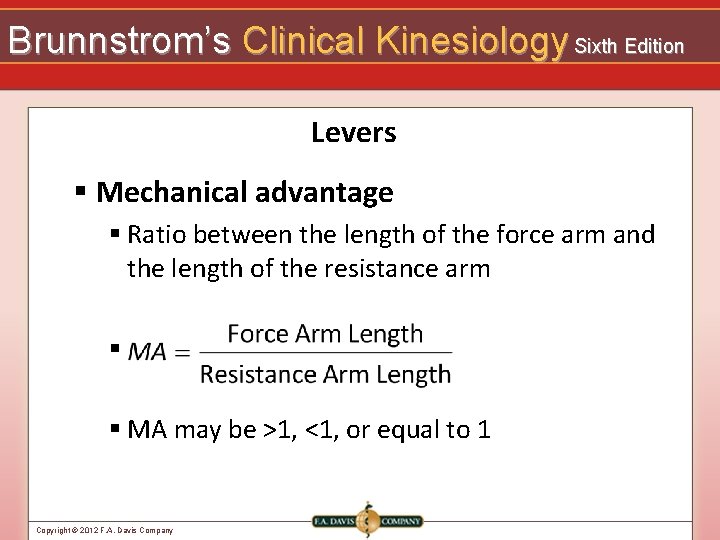 Brunnstrom's Clinical Kinesiology Sixth Edition

Levers

▪ Mechanical advantage

▪ Ratio between the length of the force arm and the length of the resistance arm

▪ $MA = \frac{\text{Force Arm Length}}{\text{Resistance Arm Length}}$

▪ MA may be >1, <1, or equal to 1

Copyright © 2012 F.A. Davis Company

F.A. DAVIS COMPANY